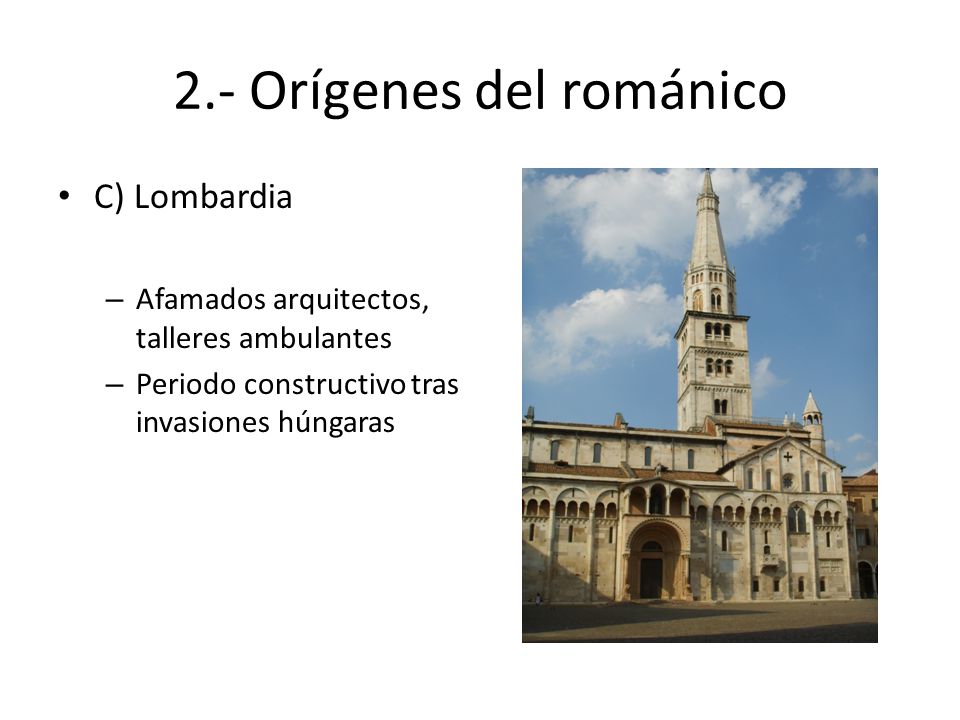 2.- Orígenes del románico

• C) Lombardia

– Afamados arquitectos, talleres ambulantes
– Periodo constructivo tras invasiones húngaras